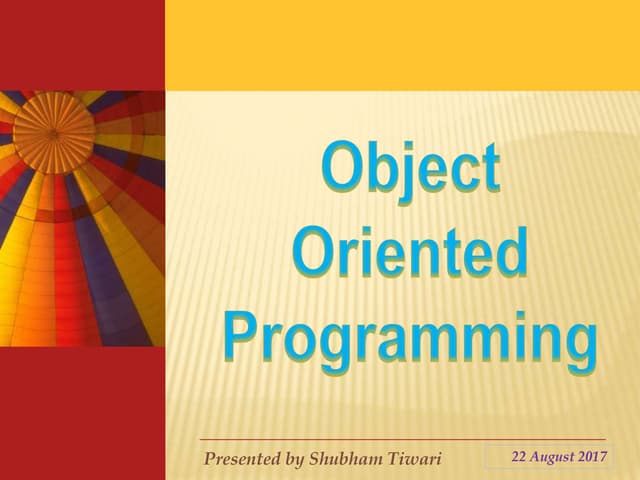 Object Oriented Programming

Presented by Shubham Tiwari

22 August 2017